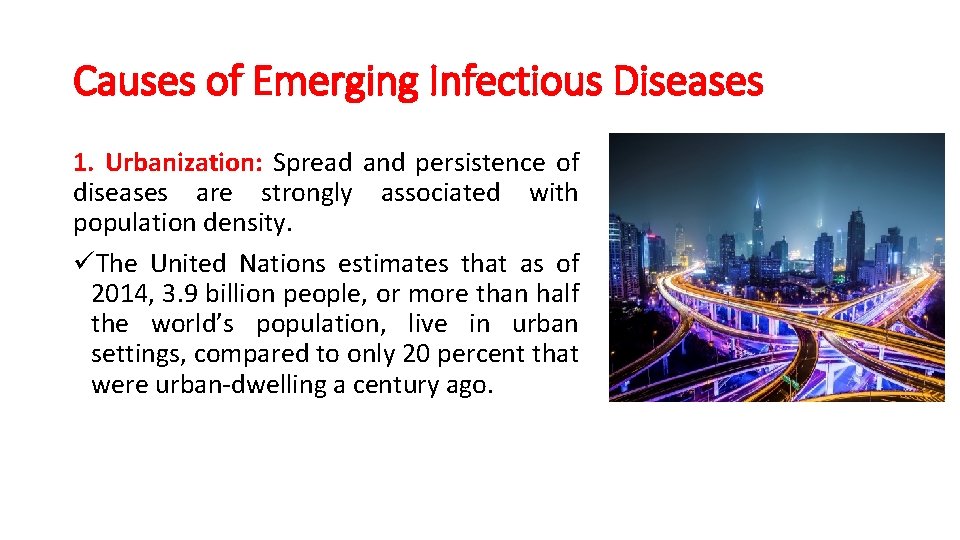 Causes of Emerging Infectious Diseases

1. Urbanization: Spread and persistence of diseases are strongly associated with population density.

✓The United Nations estimates that as of 2014, 3.9 billion people, or more than half the world's population, live in urban settings, compared to only 20 percent that were urban-dwelling a century ago.